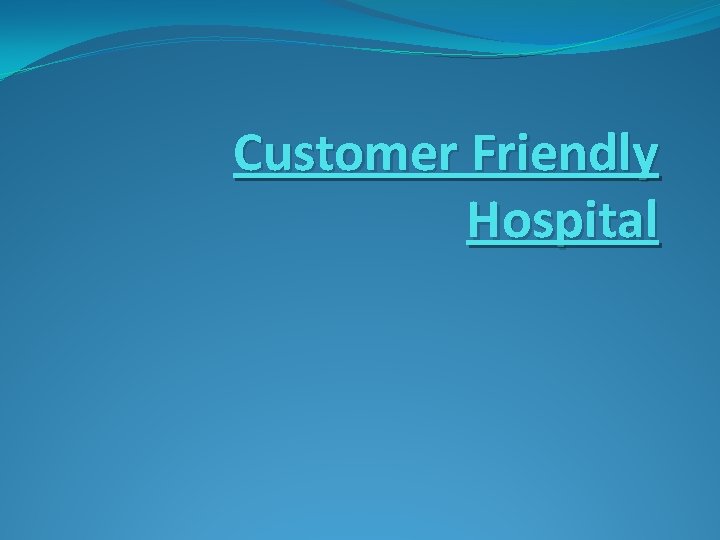 Customer Friendly Hospital